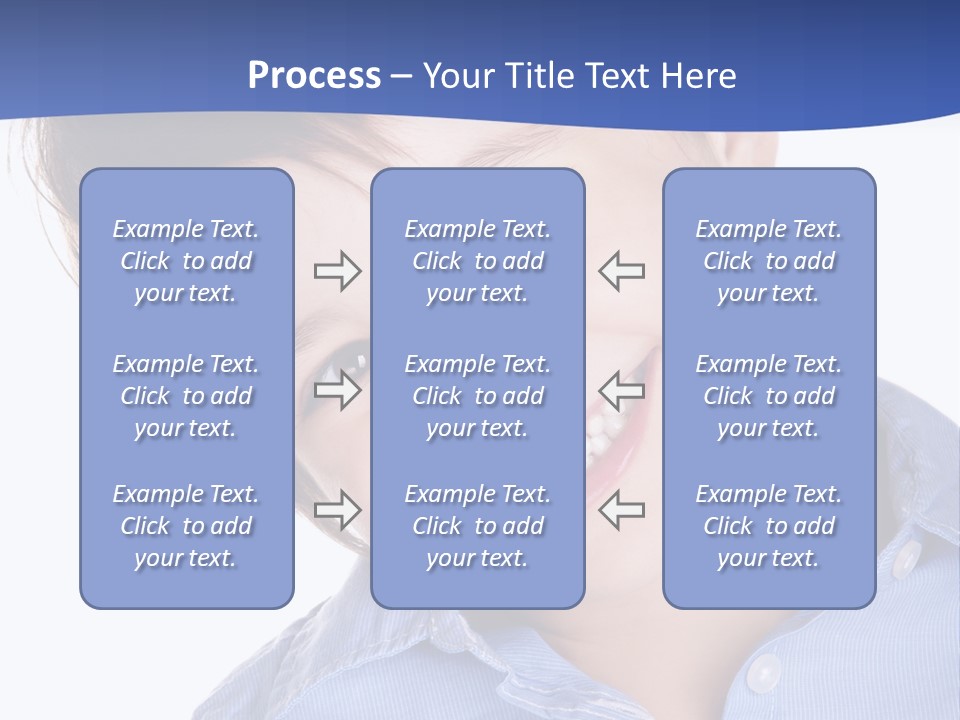 Process – Your Title Text Here

Example Text. Click to add your text.

Example Text. Click to add your text.

Example Text. Click to add your text.

Example Text. Click to add your text.

Example Text. Click to add your text.

Example Text. Click to add your text.

Example Text. Click to add your text.

Example Text. Click to add your text.

Example Text. Click to add your text.